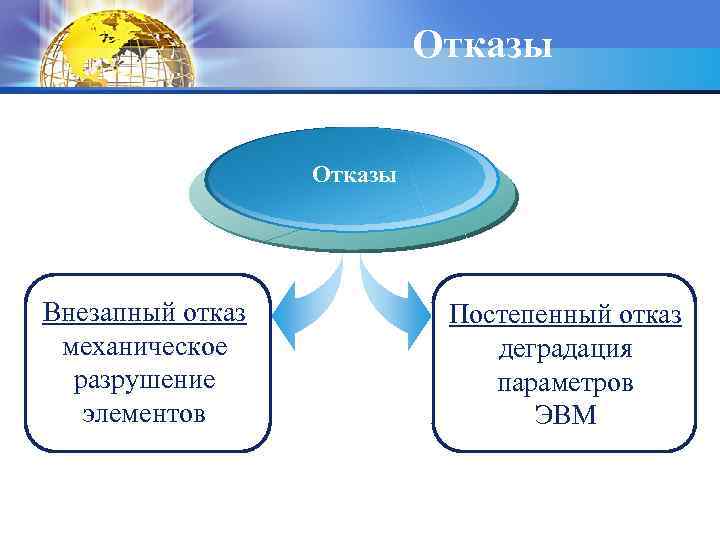 Отказы

Отказы

Внезапный отказ
механическое разрушение элементов

Постепенный отказ
деградация параметров ЭВМ